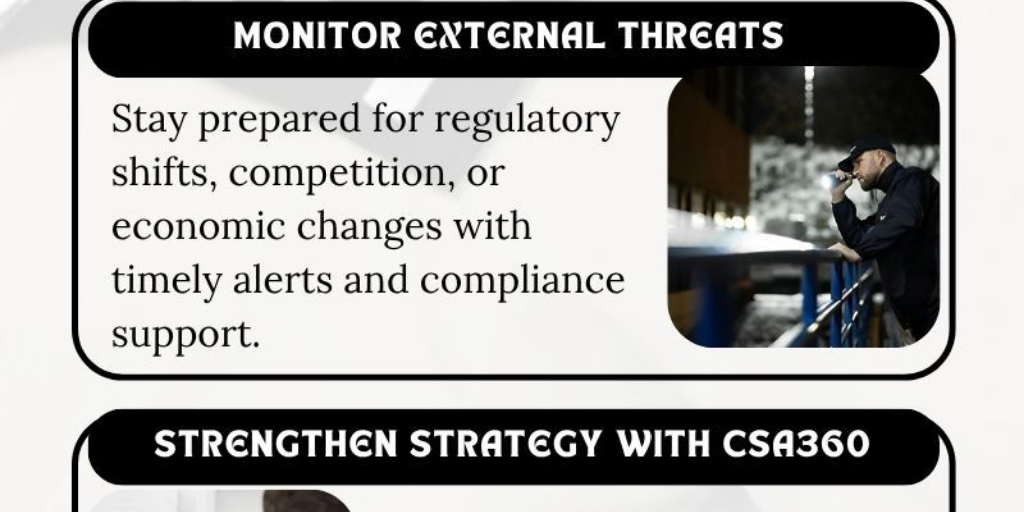 MONITOR EXTERNAL THREATS

Stay prepared for regulatory shifts, competition, or economic changes with timely alerts and compliance support.

STRENGTHEN STRATEGY WITH CSA360